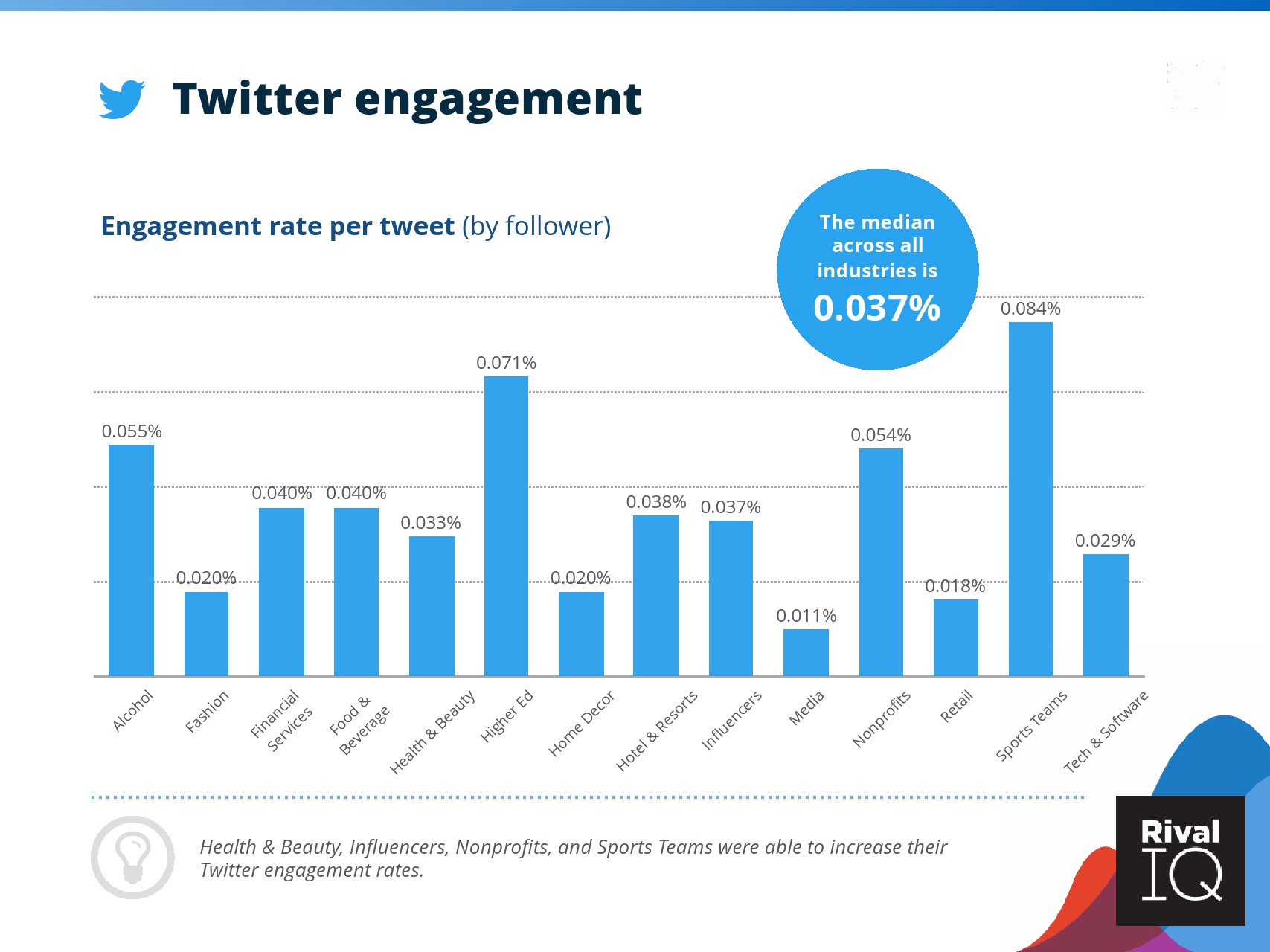 Twitter engagement

Engagement rate per tweet (by follower)

The median across all industries is 0.037%

0.055%
0.020%
0.040%
0.040%
0.033%
0.071%
0.020%
0.038%
0.037%
0.011%
0.054%
0.018%
0.084%
0.029%

Alcohol
Fashion
Financial Services
Food & Beverage
Health & Beauty
Higher Ed
Home Decor
Hotel & Resorts
Influencers
Media
Nonprofits
Retail
Sports Teams
Tech & Software

Health & Beauty, Influencers, Nonprofits, and Sports Teams were able to increase their Twitter engagement rates.

Rival IQ